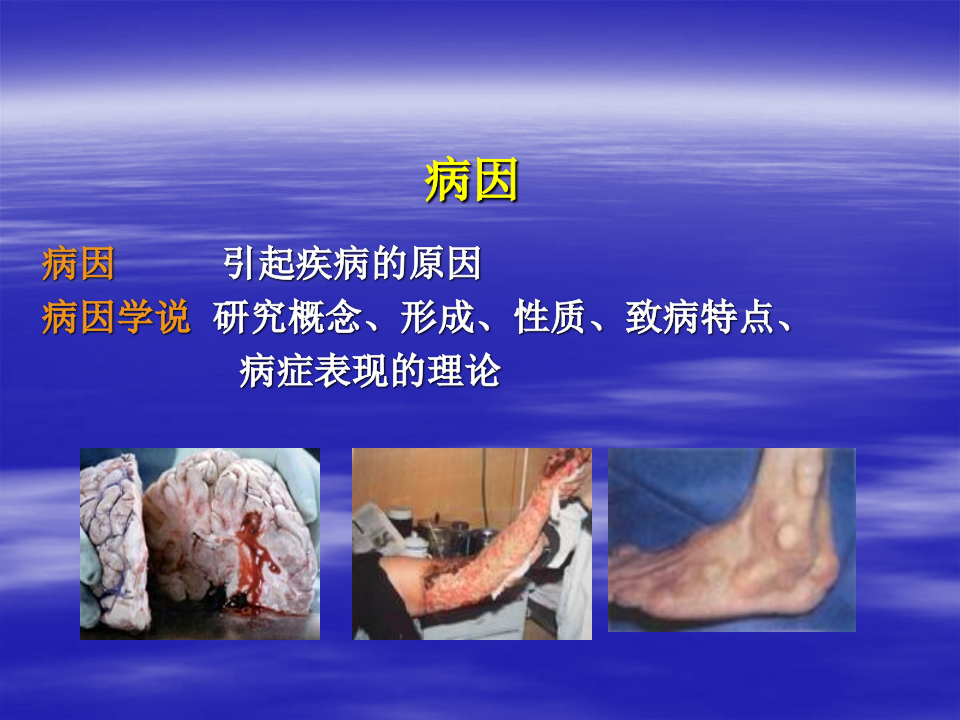 病因

病因　　引起疾病的原因

病因学说　研究概念、形成、性质、致病特点、病症表现的理论